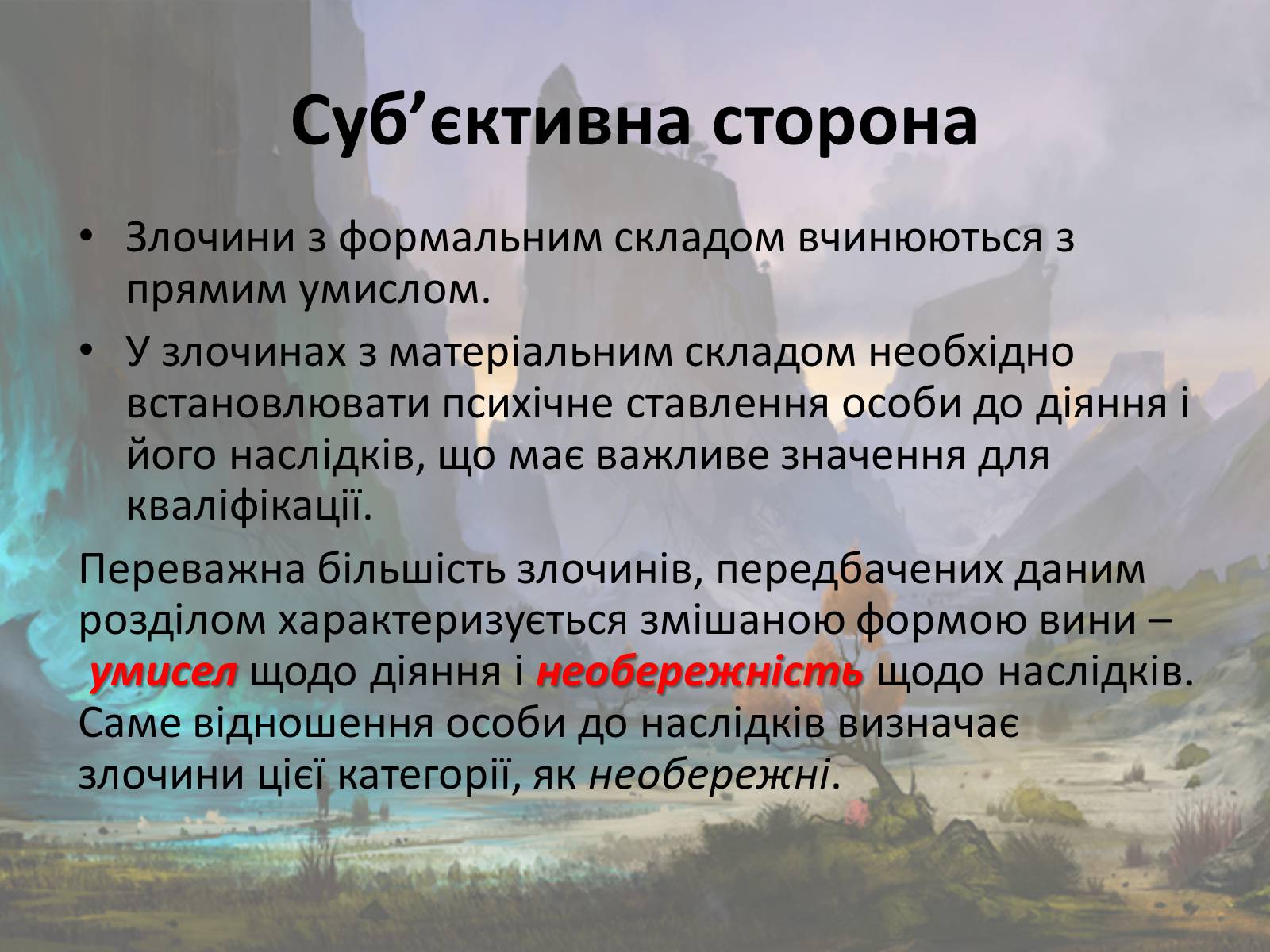 Суб’єктивна сторона

• Злочини з формальним складом вчинюються з прямим умислом.
• У злочинах з матеріальним складом необхідно встановлювати психічне ставлення особи до діяння і його наслідків, що має важливе значення для кваліфікації.

Переважна більшість злочинів, передбачених даним розділом характеризується змішаною формою вини – умисел щодо діяння і необережність щодо наслідків. Саме відношення особи до наслідків визначає злочини цієї категорії, як необережні.